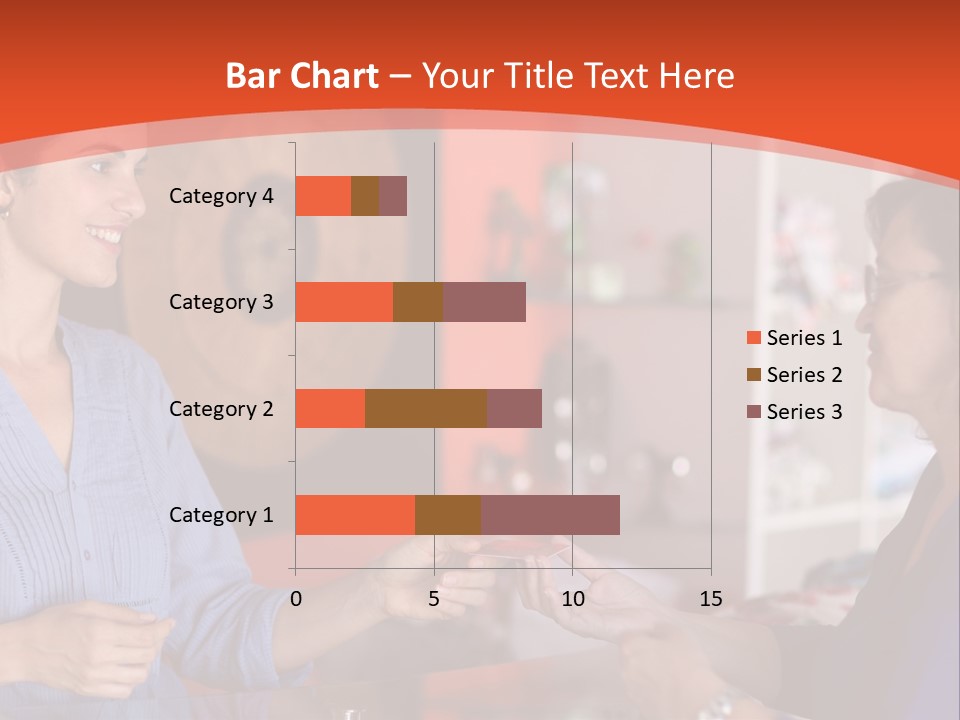 Bar Chart – Your Title Text Here

Category 4
Category 3
Category 2
Category 1

0
5
10
15

Series 1
Series 2
Series 3